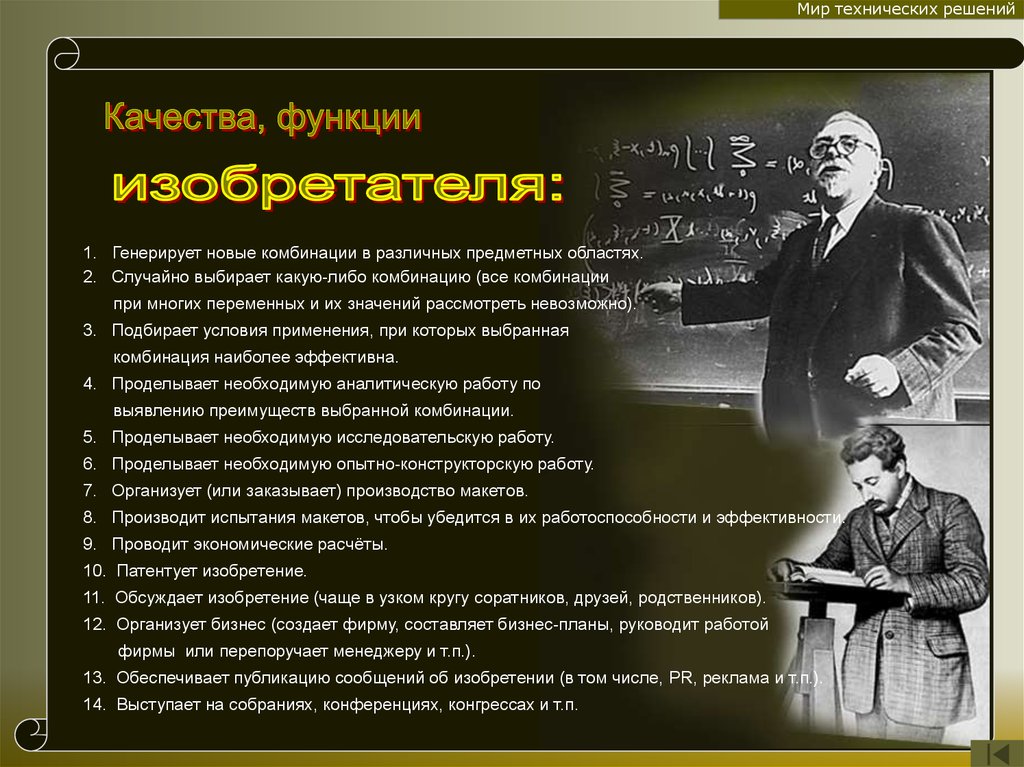 Мир технических решений

Качества, функции

изобретателя:

1. Генерирует новые комбинации в различных предметных областях.
2. Случайно выбирает какую-либо комбинацию (все комбинации при многих переменных и их значений рассмотреть невозможно).
3. Подбирает условия применения, при которых выбранная комбинация наиболее эффективна.
4. Проделывает необходимую аналитическую работу по выявлению преимуществ выбранной комбинации.
5. Проделывает необходимую исследовательскую работу.
6. Проделывает необходимую опытно-конструкторскую работу.
7. Организует (или заказывает) производство макетов.
8. Производит испытания макетов, чтобы убедится в их работоспособности и эффективности.
9. Проводит экономические расчёты.
10. Патентует изобретение.
11. Обсуждает изобретение (чаще в узком кругу соратников, друзей, родственников).
12. Организует бизнес (создает фирму, составляет бизнес-планы, руководит работой фирмы или перепоручает менеджеру и т.п.).
13. Обеспечивает публикацию сообщений об изобретении (в том числе, PR, реклама и т.п.).
14. Выступает на собраниях, конференциях, конгрессах и т.п.